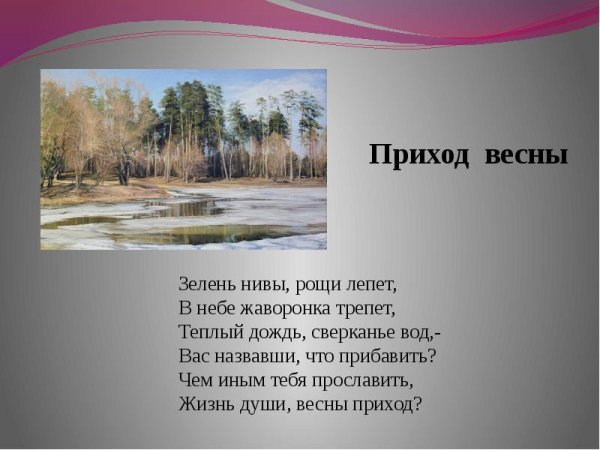 Приход весны

Зелень нивы, рощи лепет,
В небе жаворонка трепет,
Теплый дождь, сверканье вод,-
Вас назвавши, что прибавить?
Чем иным тебя прославить,
Жизнь души, весны приход?